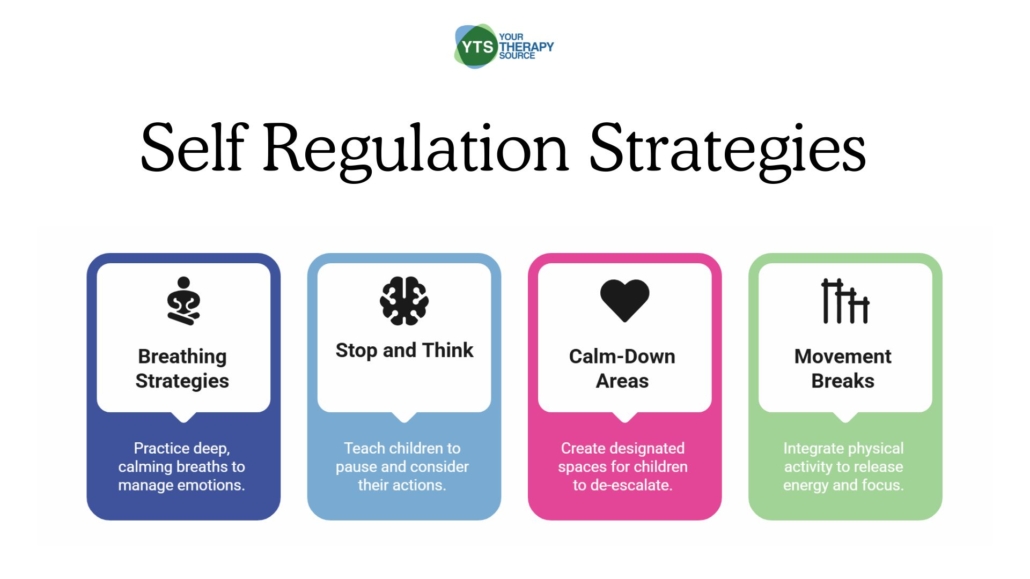 YTS YOUR THERAPY SOURCE

Self Regulation Strategies

Breathing Strategies

Practice deep, calming breaths to manage emotions.

Stop and Think

Teach children to pause and consider their actions.

Calm-Down Areas

Create designated spaces for children to de-escalate.

Movement Breaks

Integrate physical activity to release energy and focus.